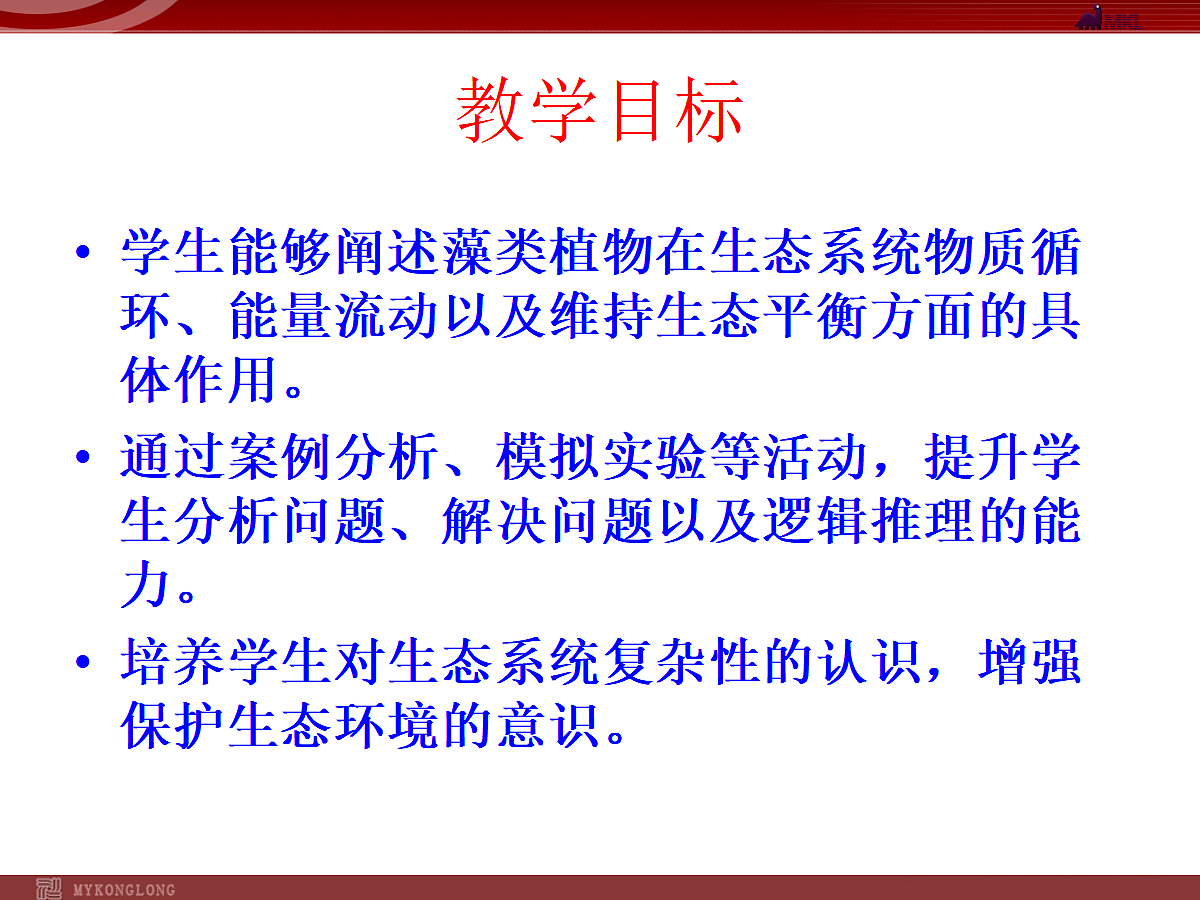 教学目标

• 学生能够阐述藻类植物在生态系统物质循环、能量流动以及维持生态平衡方面的具体作用。

• 通过案例分析、模拟实验等活动，提升学生分析问题、解决问题以及逻辑推理的能力。

• 培养学生对生态系统复杂性的认识，增强保护生态环境的意识。

MYKONGLONG